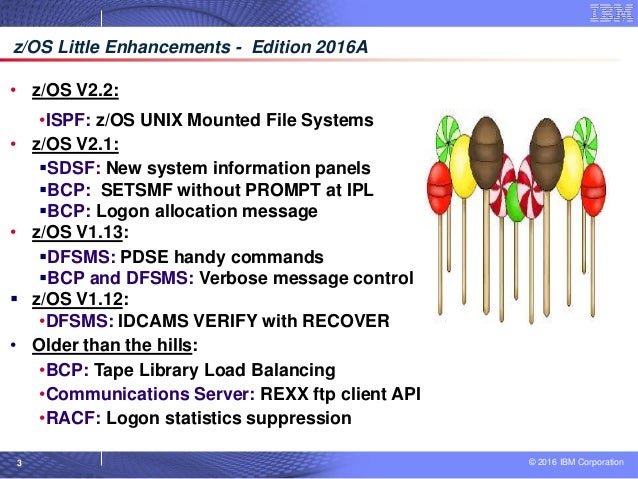 IBM

z/OS Little Enhancements - Edition 2016A

• z/OS V2.2:
•ISPF: z/OS UNIX Mounted File Systems
• z/OS V2.1:
▪SDSF: New system information panels
▪BCP: SETSMF without PROMPT at IPL
▪BCP: Logon allocation message
• z/OS V1.13:
▪DFSMS: PDSE handy commands
▪BCP and DFSMS: Verbose message control
▪ z/OS V1.12:
•DFSMS: IDCAMS VERIFY with RECOVER
• Older than the hills:
•BCP: Tape Library Load Balancing
•Communications Server: REXX ftp client API
•RACF: Logon statistics suppression

3

© 2016 IBM Corporation